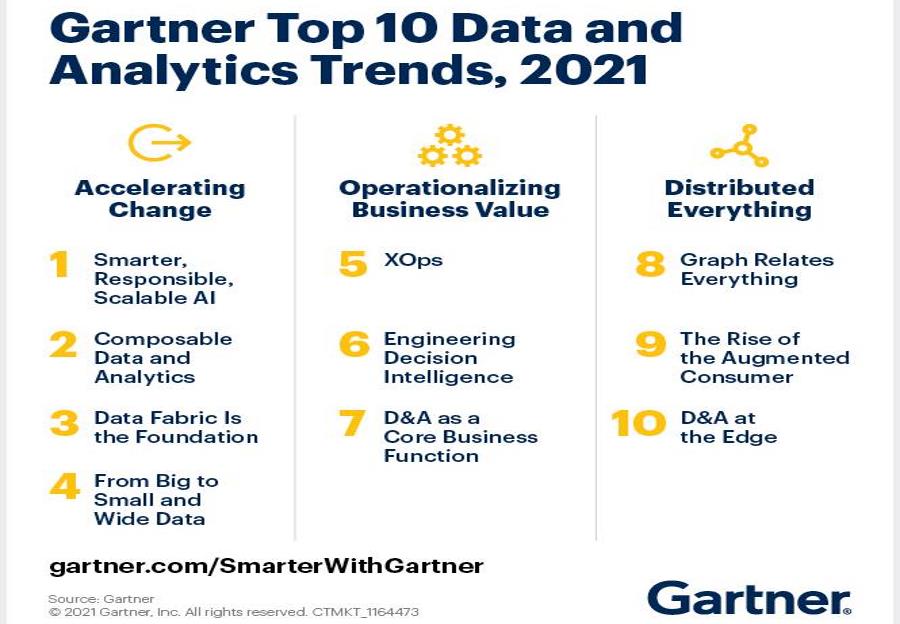 Gartner Top 10 Data and Analytics Trends, 2021

Accelerating Change

1 Smarter, Responsible, Scalable AI

2 Composable Data and Analytics

3 Data Fabric Is the Foundation

4 From Big to Small and Wide Data

Operationalizing Business Value

5 XOps

6 Engineering Decision Intelligence

7 D&A as a Core Business Function

Distributed Everything

8 Graph Relates Everything

9 The Rise of the Augmented Consumer

10 D&A at the Edge

gartner.com/SmarterWithGartner

Source: Gartner
© 2021 Gartner, Inc. All rights reserved. CTMKT_1164473

Gartner.